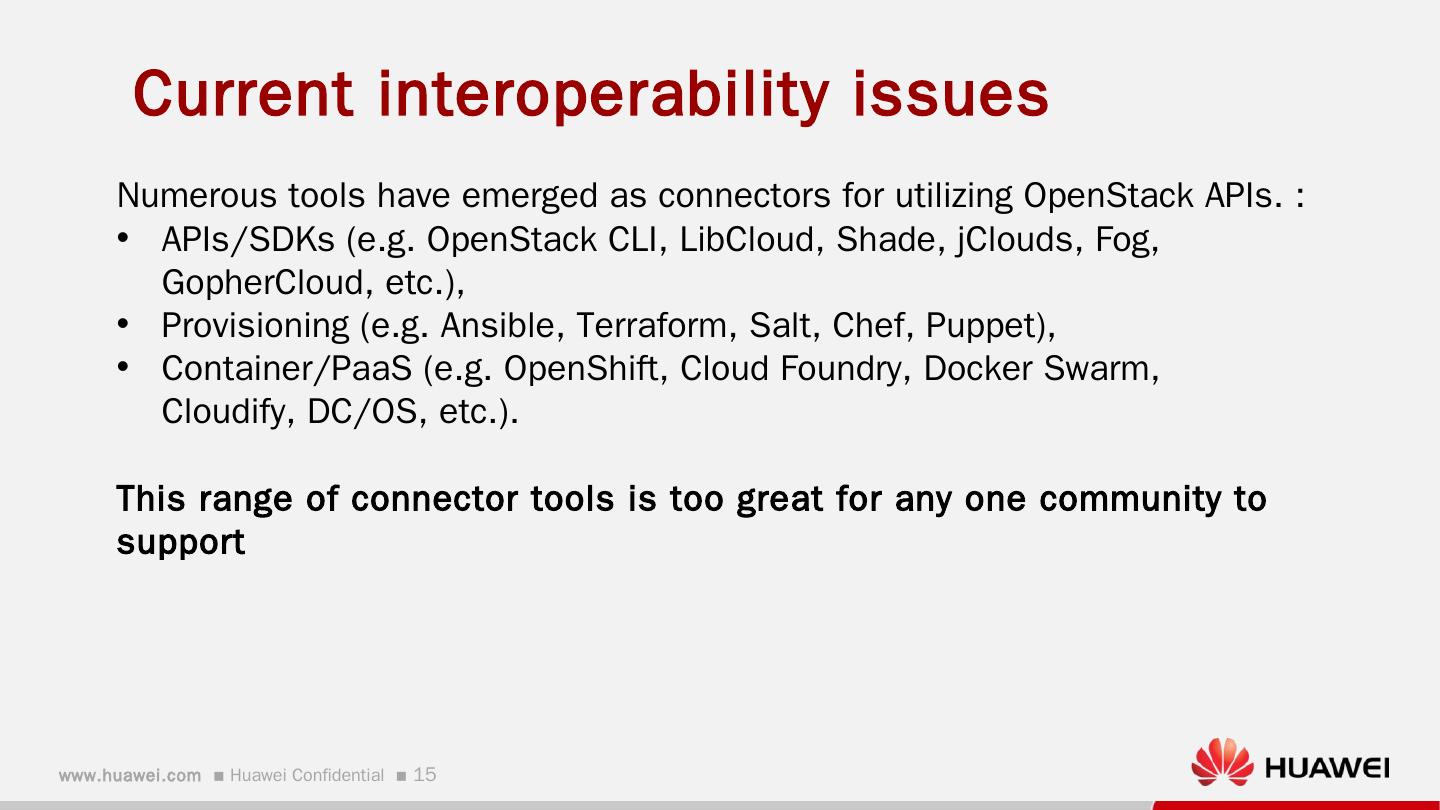 Current interoperability issues

Numerous tools have emerged as connectors for utilizing OpenStack APIs. :
• APIs/SDKs (e.g. OpenStack CLI, LibCloud, Shade, jClouds, Fog, GopherCloud, etc.),
• Provisioning (e.g. Ansible, Terraform, Salt, Chef, Puppet),
• Container/PaaS (e.g. OpenShift, Cloud Foundry, Docker Swarm, Cloudify, DC/OS, etc.).

This range of connector tools is too great for any one community to support

www.huawei.com ■ Huawei Confidential ■ 15

HUAWEI